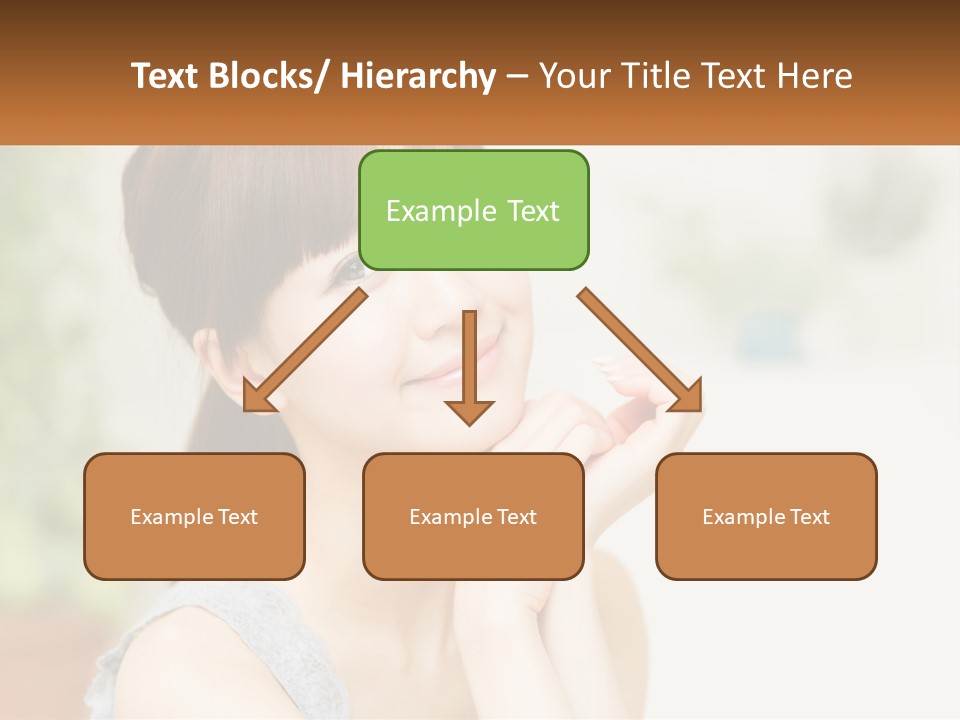 Text Blocks/ Hierarchy – Your Title Text Here

Example Text

Example Text

Example Text

Example Text